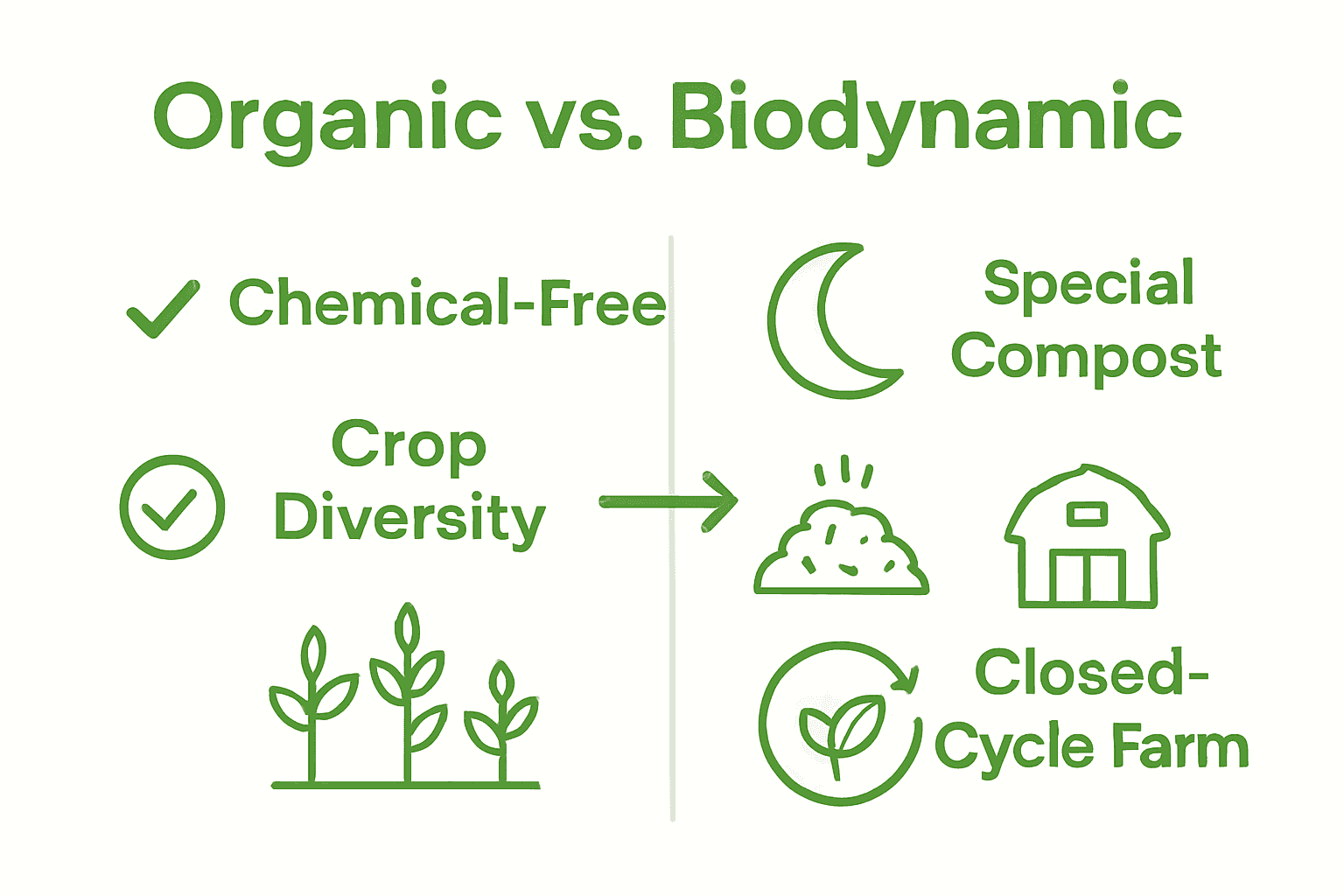 Organic vs. Biodynamic

Chemical-Free

Crop Diversity

Special Compost

Closed-Cycle Farm